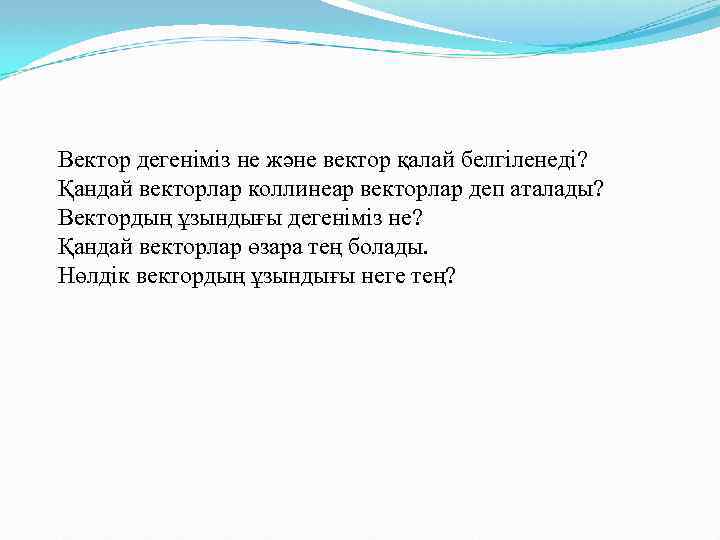 Вектор дегеніміз не және вектор қалай белгіленеді?
Қандай векторлар коллинеар векторлар деп аталады?
Вектордың ұзындығы дегеніміз не?
Қандай векторлар өзара тең болады.
Нөлдік вектордың ұзындығы неге тең?